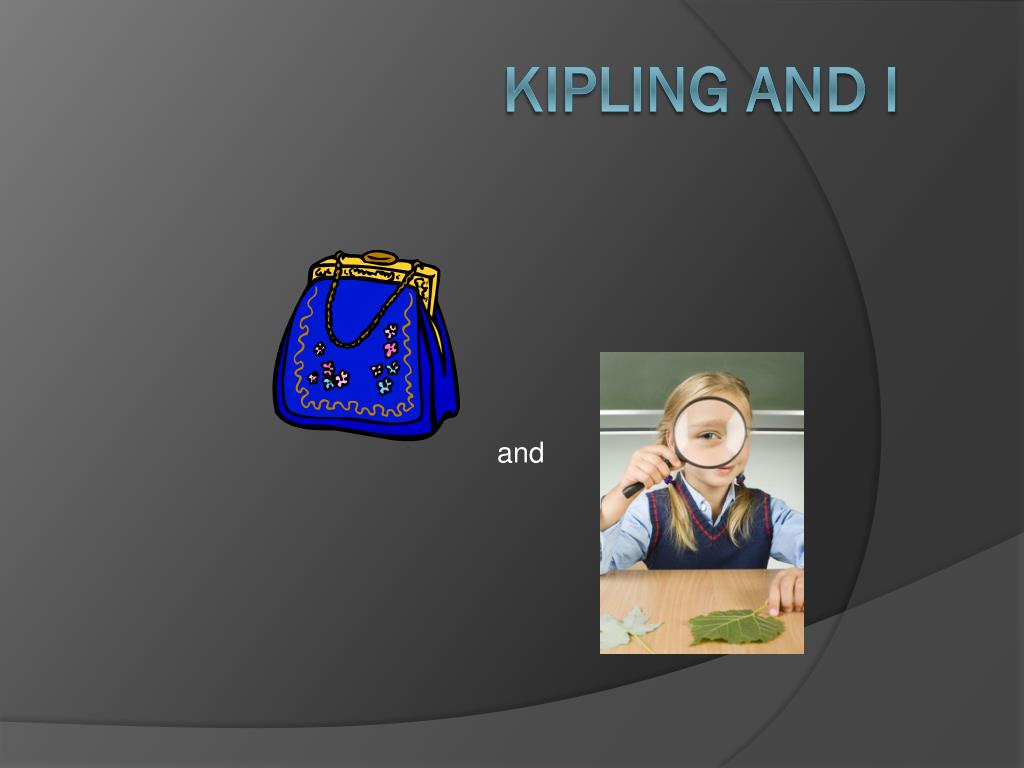 KIPLING AND I

and